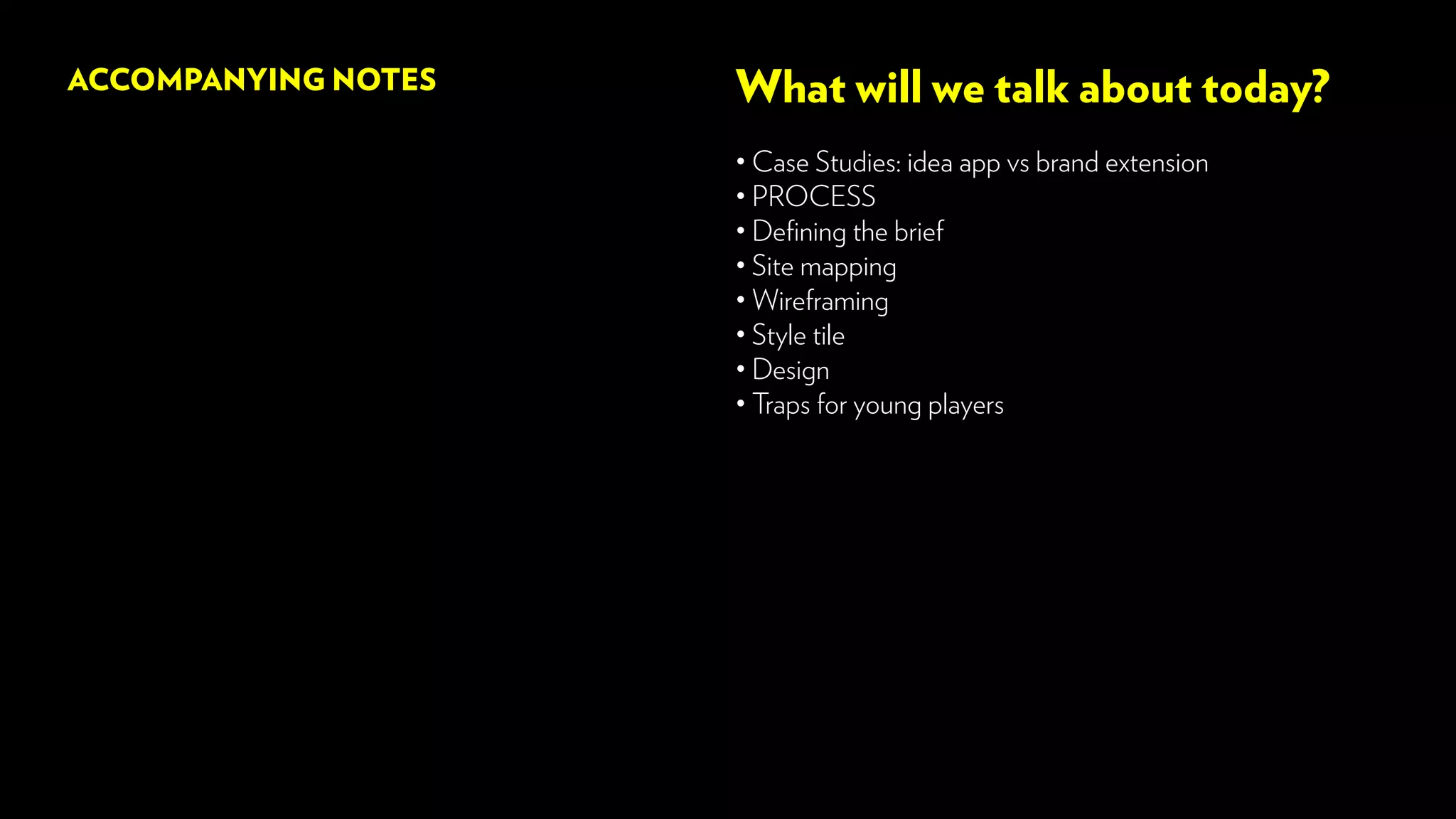 ACCOMPANYING NOTES

What will we talk about today?

• Case Studies: idea app vs brand extension
• PROCESS
• Defining the brief
• Site mapping
• Wireframing
• Style tile
• Design
• Traps for young players